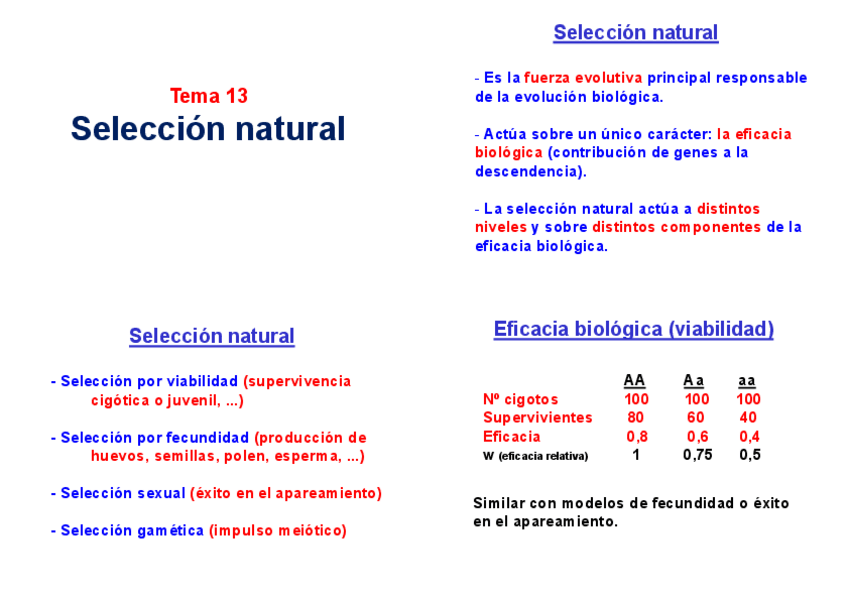 Tema 13
Selección natural

Selección natural

- Es la fuerza evolutiva principal responsable de la evolución biológica.

- Actúa sobre un único carácter: la eficacia biológica (contribución de genes a la descendencia).

- La selección natural actúa a distintos niveles y sobre distintos componentes de la eficacia biológica.

Selección natural

- Selección por viabilidad (supervivencia cigótica o juvenil, ...)

- Selección por fecundidad (producción de huevos, semillas, polen, esperma, ...)

- Selección sexual (éxito en el apareamiento)

- Selección gamética (impulso meiótico)

Eficacia biológica (viabilidad)

| | AA | Aa | aa |
|---|---|---|---|
| Nº cigotos | 100 | 100 | 100 |
| Supervivientes | 80 | 60 | 40 |
| Eficacia | 0,8 | 0,6 | 0,4 |
| W (eficacia relativa) | 1 | 0,75 | 0,5 |

Similar con modelos de fecundidad o éxito en el apareamiento.